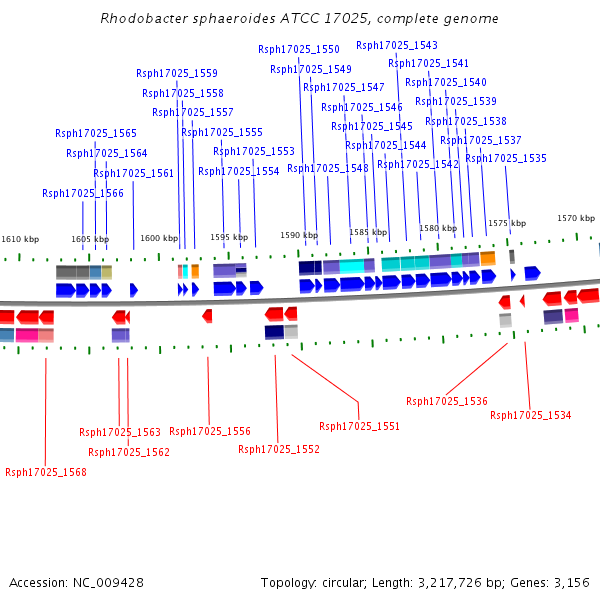 Rhodobacter sphaeroides ATCC 17025, complete genome

Rsph17025_1550
Rsph17025_1543
Rsph17025_1549
Rsph17025_1541
Rsph17025_1559
Rsph17025_1547
Rsph17025_1540
Rsph17025_1558
Rsph17025_1546
Rsph17025_1539
Rsph17025_1557
Rsph17025_1545
Rsph17025_1538
Rsph17025_1565
Rsph17025_1555
Rsph17025_1544
Rsph17025_1537
Rsph17025_1564
Rsph17025_1553
Rsph17025_1542
Rsph17025_1535
Rsph17025_1561
Rsph17025_1554
Rsph17025_1548
Rsph17025_1566

1610 kbp
1605 kbp
1600 kbp
1595 kbp
1590 kbp
1585 kbp
1580 kbp
1575 kbp
1570 kbp

Rsph17025_1536
Rsph17025_1534
Rsph17025_1551
Rsph17025_1563
Rsph17025_1556
Rsph17025_1562
Rsph17025_1552
Rsph17025_1568

Accession: NC_009428
Topology: circular; Length: 3,217,726 bp; Genes: 3,156